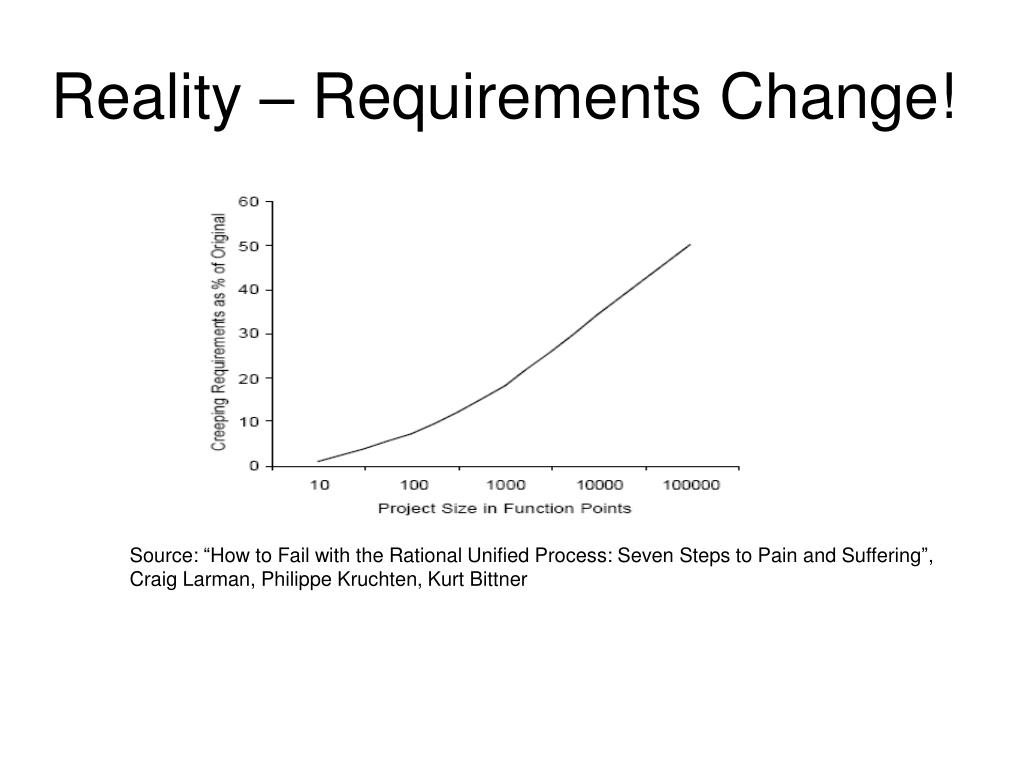 Reality – Requirements Change!

Creeping Requirements as % of Original

60
50
40
30
20
10
0

10
100
1000
10000
100000

Project Size in Function Points

Source: “How to Fail with the Rational Unified Process: Seven Steps to Pain and Suffering”, Craig Larman, Philippe Kruchten, Kurt Bittner